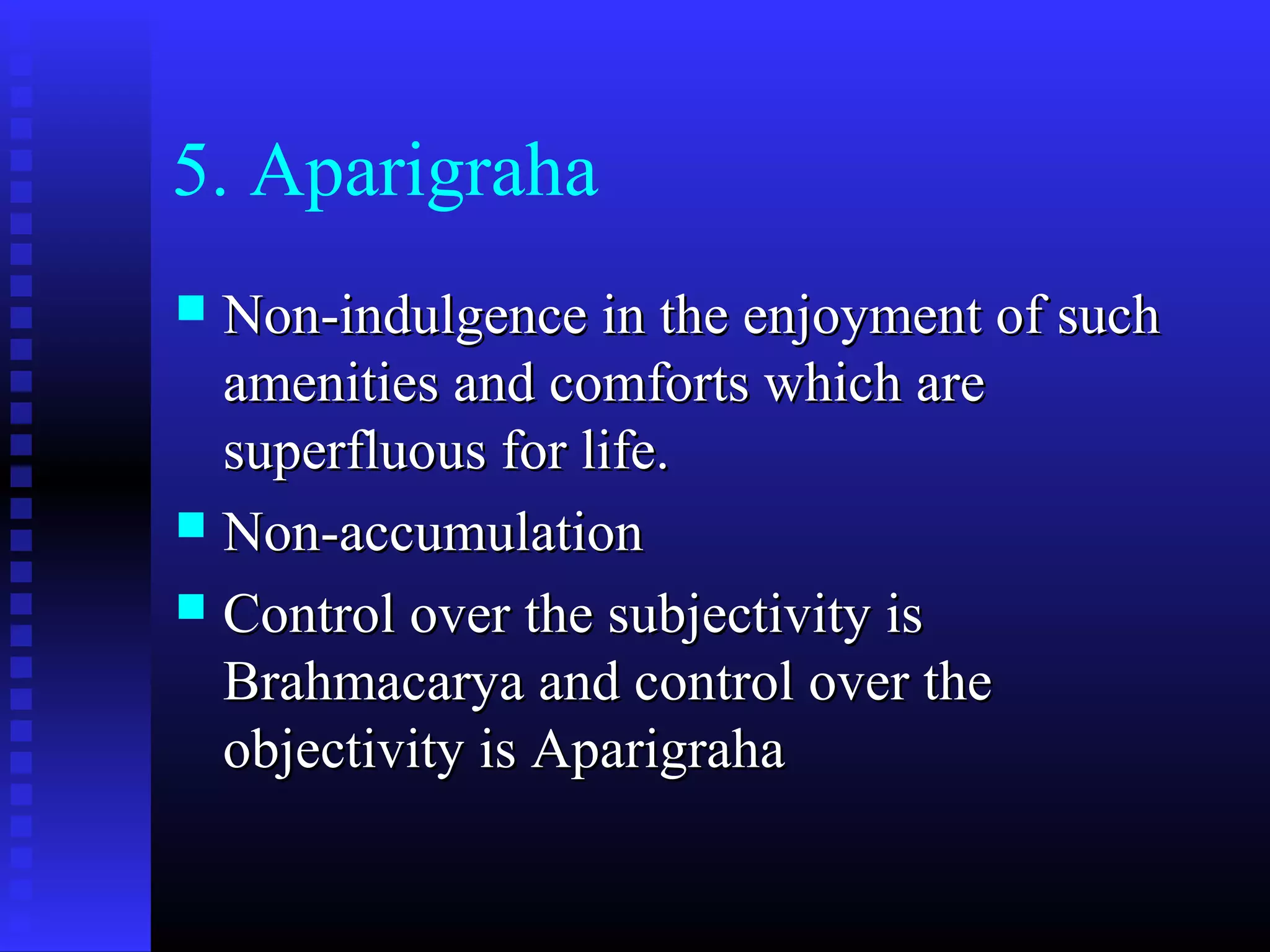 5. Aparigraha

- Non-indulgence in the enjoyment of such amenities and comforts which are superfluous for life.
- Non-accumulation
- Control over the subjectivity is Brahmacarya and control over the objectivity is Aparigraha